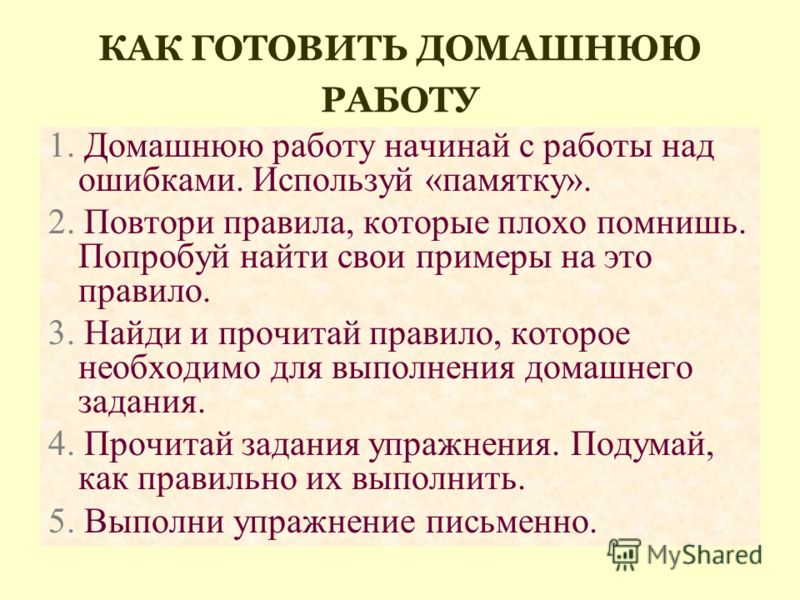 КАК ГОТОВИТЬ ДОМАШНЮЮ РАБОТУ

1. Домашнюю работу начинай с работы над ошибками. Используй «памятку».
2. Повтори правила, которые плохо помнишь. Попробуй найти свои примеры на это правило.
3. Найди и прочитай правило, которое необходимо для выполнения домашнего задания.
4. Прочитай задания упражнения. Подумай, как правильно их выполнить.
5. Выполни упражнение письменно.

MyShared